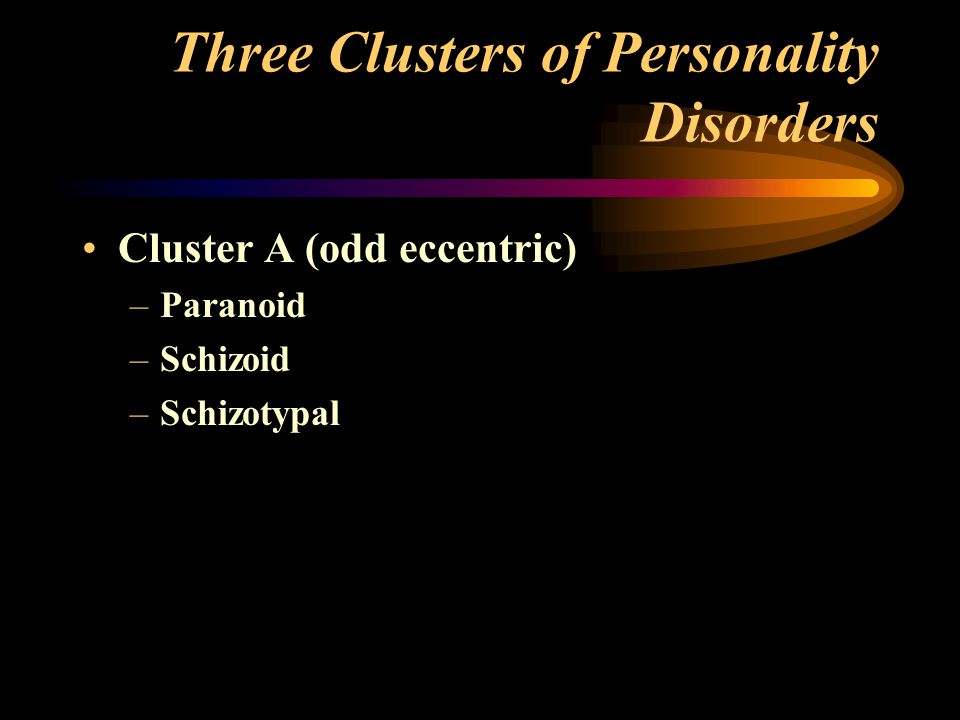 Three Clusters of Personality Disorders

• Cluster A (odd eccentric)
– Paranoid
– Schizoid
– Schizotypal